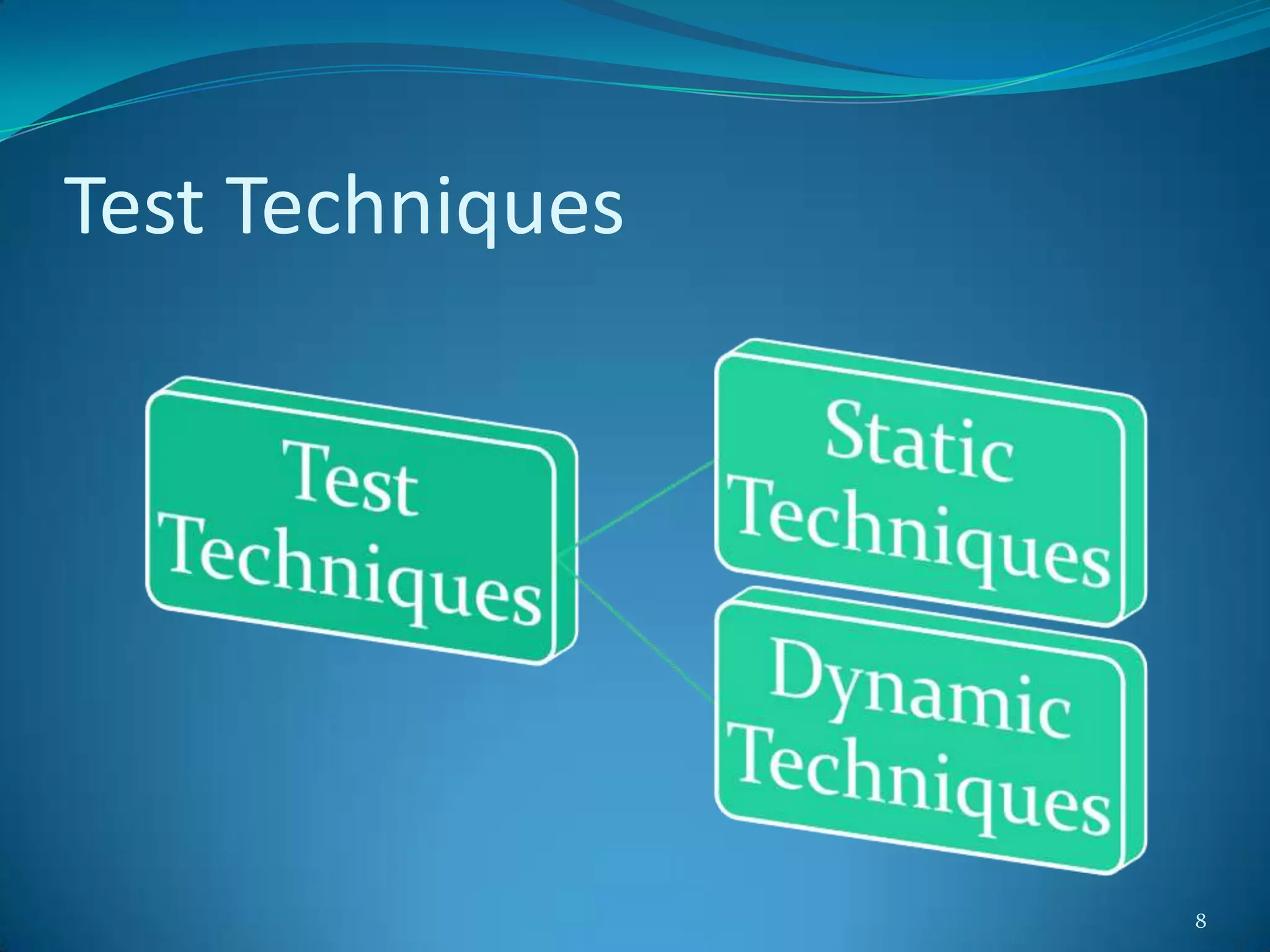 Test Techniques

Test Techniques

Static Techniques

Dynamic Techniques

8